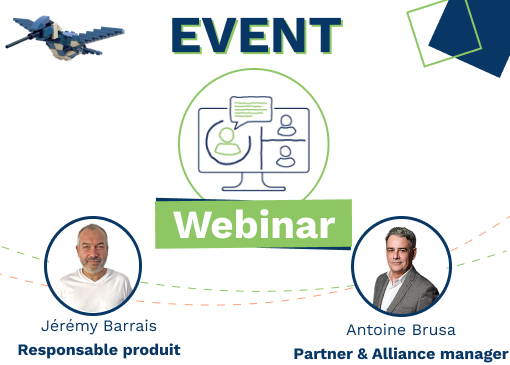 EVENT

Webinar

Jérémy Barrais
Responsable produit

Antoine Brusa
Partner & Alliance manager